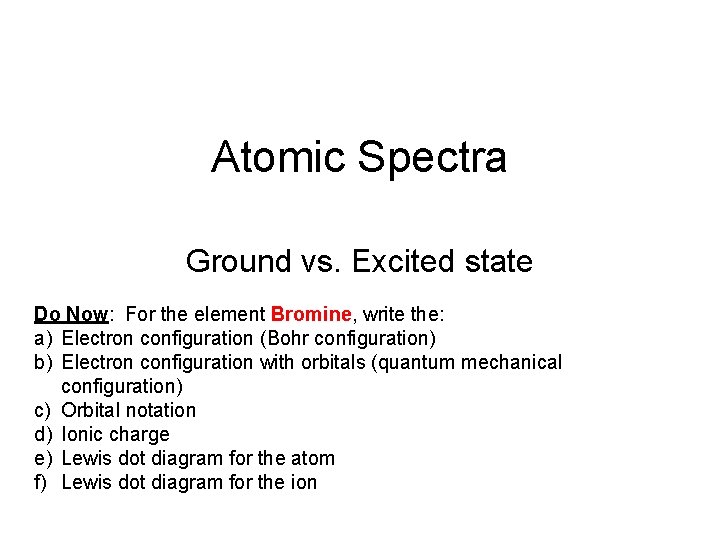 Atomic Spectra

Ground vs. Excited state

Do Now: For the element Bromine, write the:
a) Electron configuration (Bohr configuration)
b) Electron configuration with orbitals (quantum mechanical configuration)
c) Orbital notation
d) Ionic charge
e) Lewis dot diagram for the atom
f) Lewis dot diagram for the ion